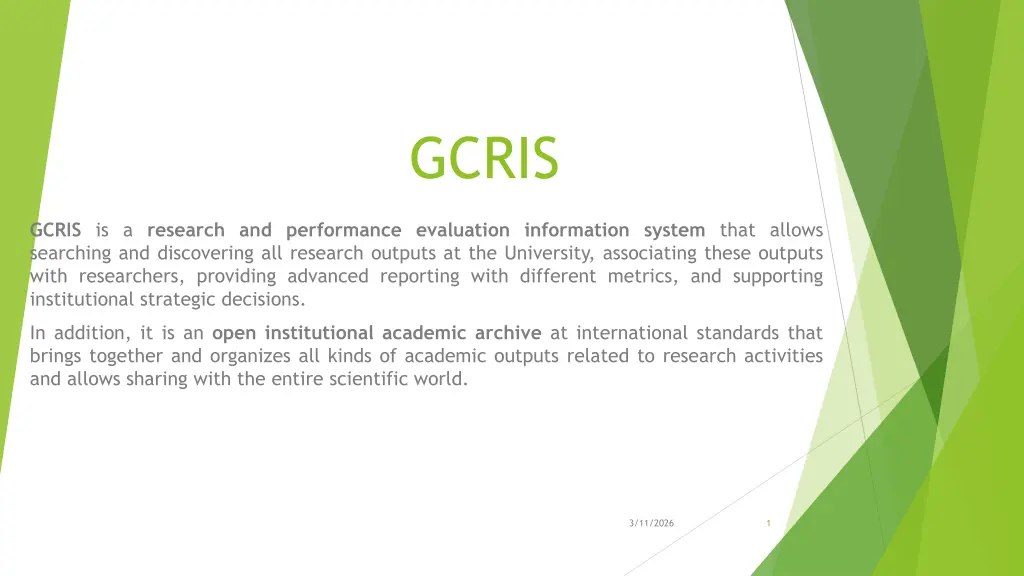 GCRIS

GCRIS is a research and performance evaluation information system that allows searching and discovering all research outputs at the University, associating these outputs with researchers, providing advanced reporting with different metrics, and supporting institutional strategic decisions.

In addition, it is an open institutional academic archive at international standards that brings together and organizes all kinds of academic outputs related to research activities and allows sharing with the entire scientific world.

3/11/2026

1